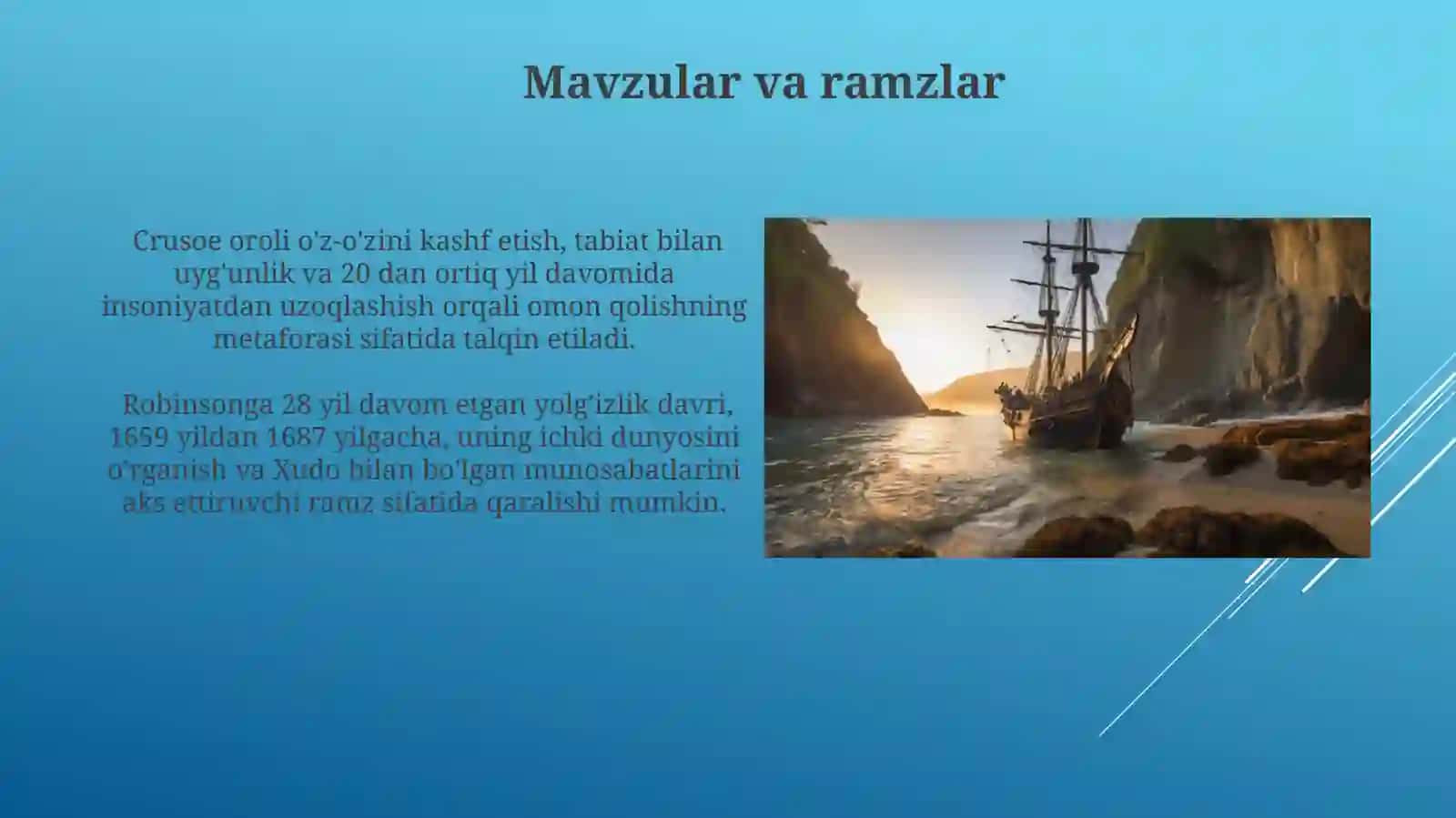 Mavzular va ramzlar

Crusoe oroli o'z-o'zini kashf etish, tabiat bilan uyg'unlik va 20 dan ortiq yil davomida insoniyatdan uzoqlashish orqali omon qolishning metaforasi sifatida talqin etiladi.

Robinsonga 28 yil davom etgan yolg'izlik davri, 1659 yildan 1687 yilgacha, uning ichki dunyosini o'rganish va Xudo bilan bo'lgan munosabatlarini aks ettiruvchi ramz sifatida qaralishi mumkin.